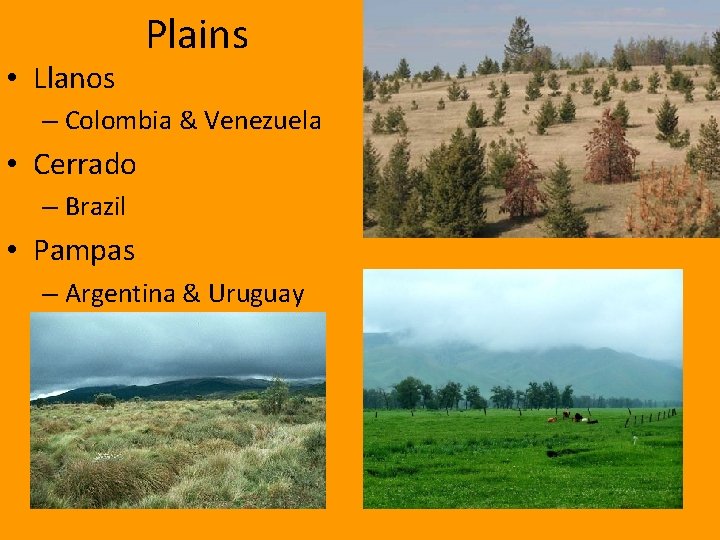 Plains

• Llanos
 – Colombia & Venezuela
• Cerrado
 – Brazil
• Pampas
 – Argentina & Uruguay